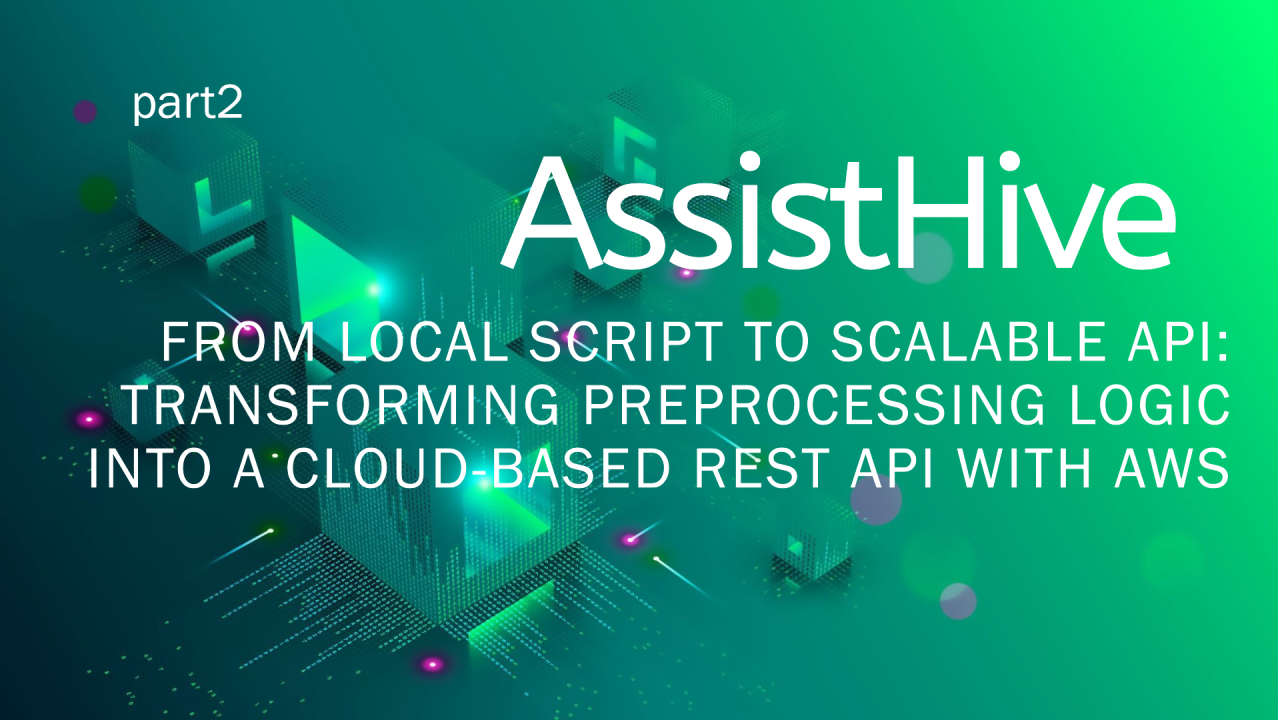 part2

AssistHive

FROM LOCAL SCRIPT TO SCALABLE API: TRANSFORMING PREPROCESSING LOGIC INTO A CLOUD-BASED REST API WITH AWS